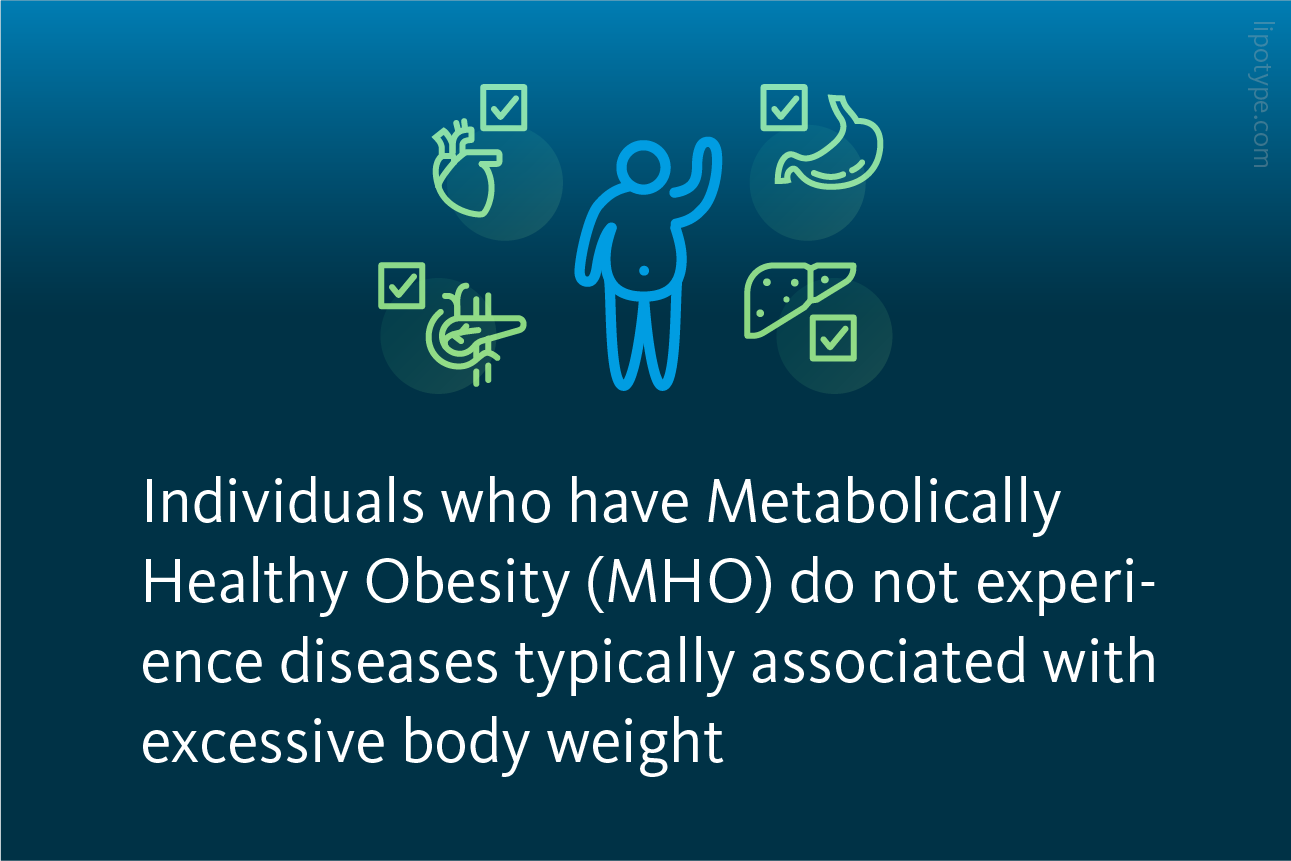 lipotype.com

Individuals who have Metabolically Healthy Obesity (MHO) do not experience diseases typically associated with excessive body weight